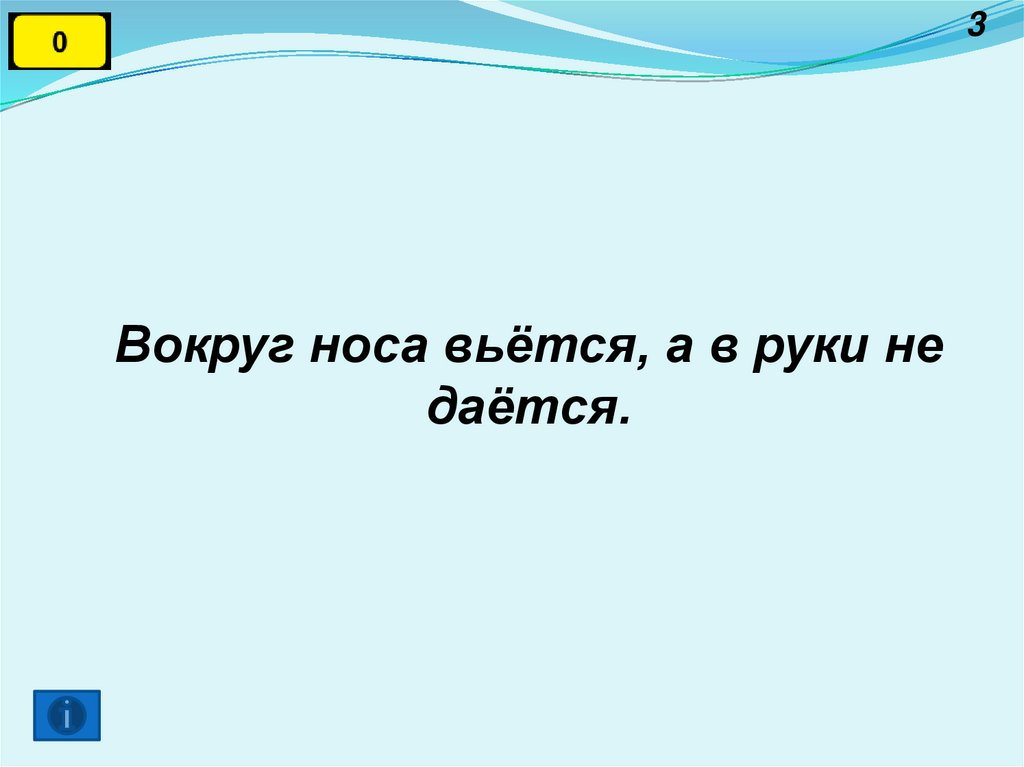 0

3

Вокруг носа вьётся, а в руки не даётся.

i